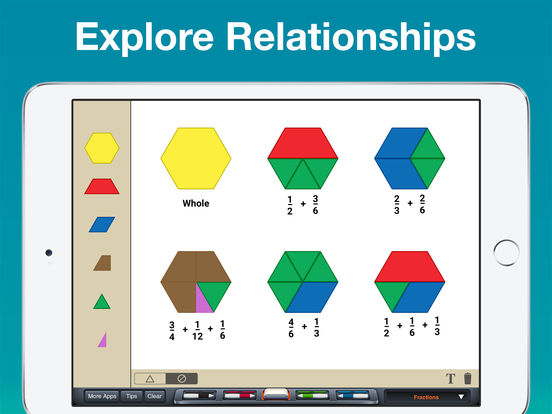 Explore Relationships

Whole

$\frac{1}{2} + \frac{3}{6}$

$\frac{2}{3} + \frac{2}{6}$

$\frac{3}{4} + \frac{1}{12} + \frac{1}{6}$

$\frac{4}{6} + \frac{1}{3}$

$\frac{1}{2} + \frac{1}{6} + \frac{1}{3}$

T

More Apps Tips Clear

Fractions